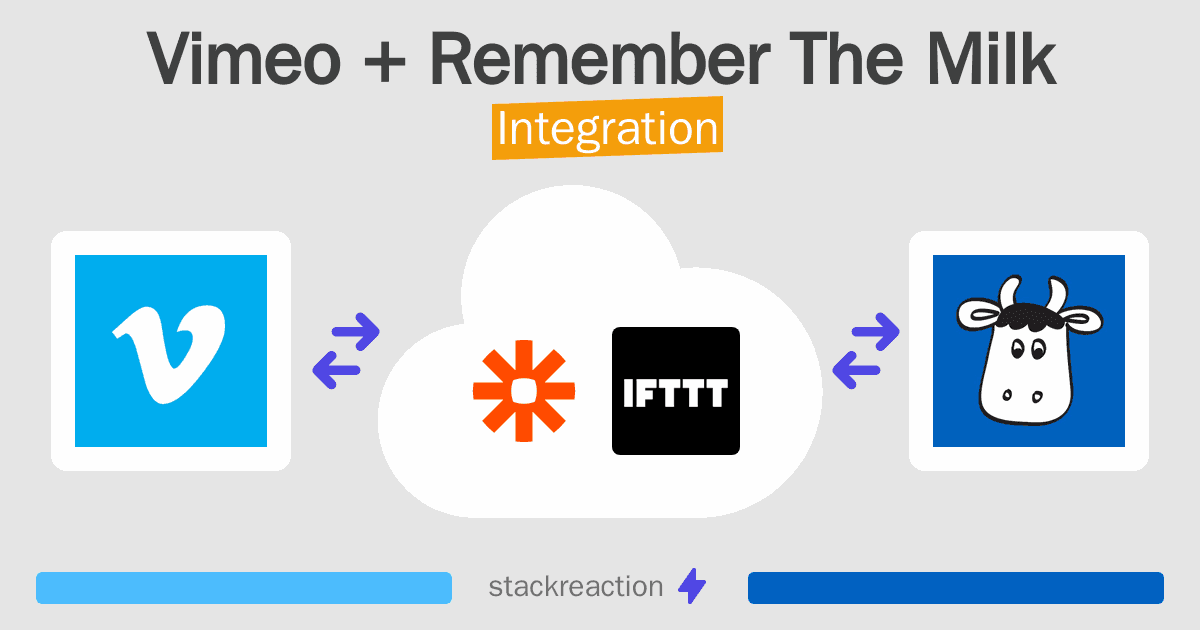 Vimeo + Remember The Milk
Integration

IFTTT

stackreaction